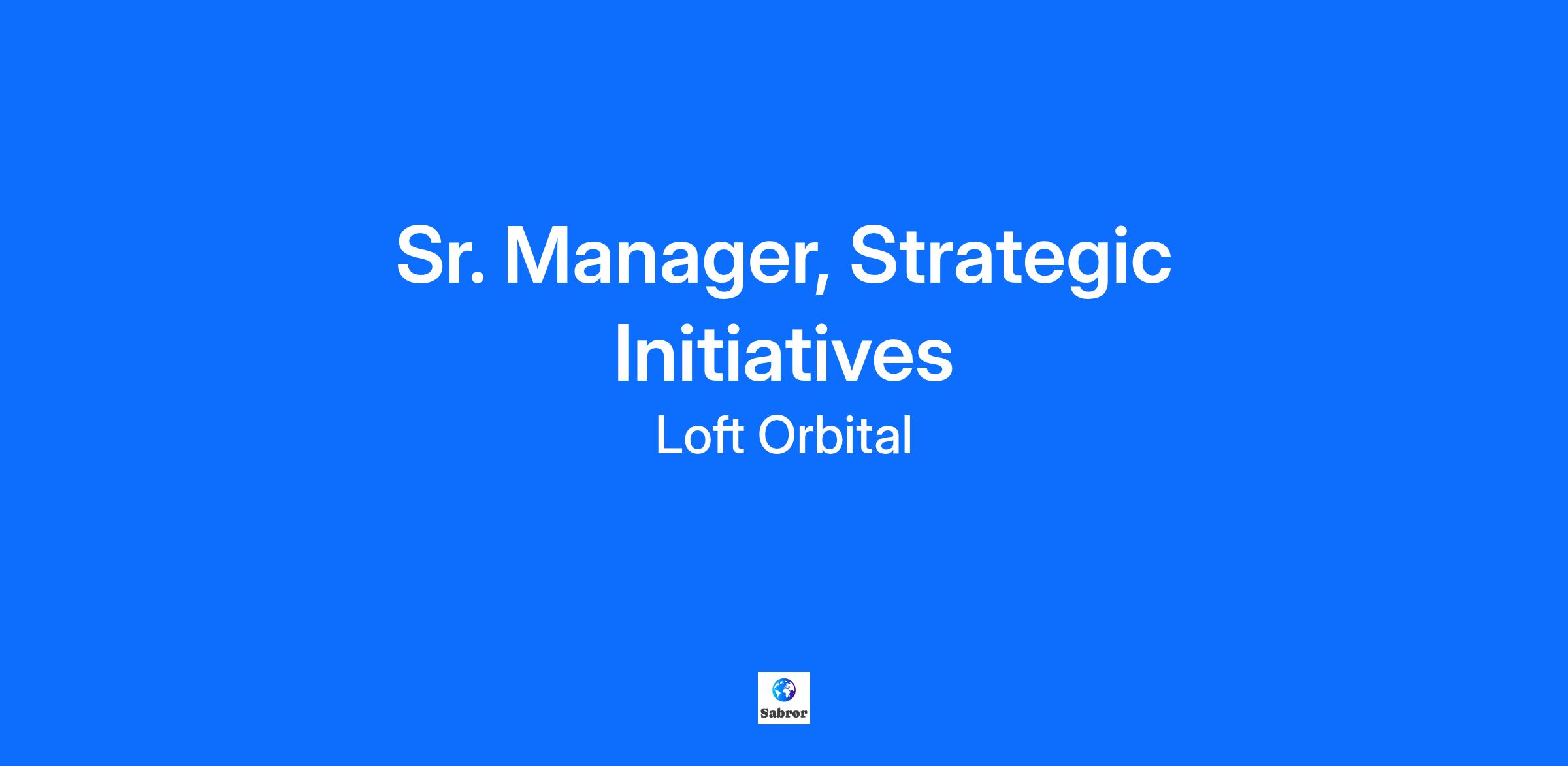 Sr. Manager, Strategic Initiatives

Loft Orbital

Sabror